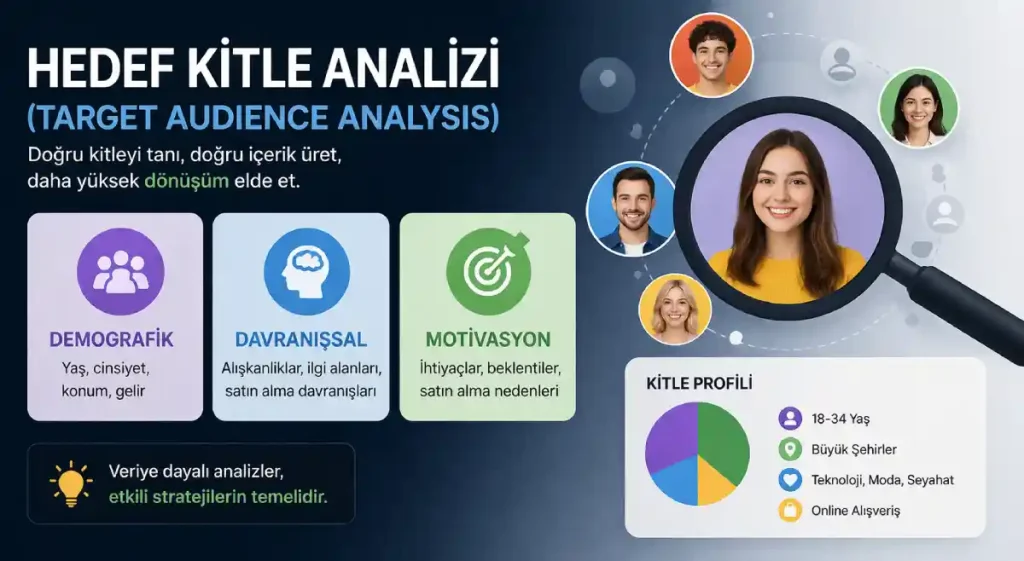 HEDEF KİTLE ANALİZİ
(TARGET AUDIENCE ANALYSIS)

Doğru kitleyi tanı, doğru içerik üret, daha yüksek dönüşüm elde et.

DEMOGRAFİK
Yaş, cinsiyet, konum, gelir

DAVRANIŞSAL
Alışkanlıklar, ilgi alanları, satın alma davranışları

MOTİVASYON
İhtiyaçlar, beklentiler, satın alma nedenleri

Veriye dayalı analizler, etkili stratejilerin temelidir.

KİTLE PROFİLİ
18-34 Yaş
Büyük Şehirler
Teknoloji, Moda, Seyahat
Online Alışveriş